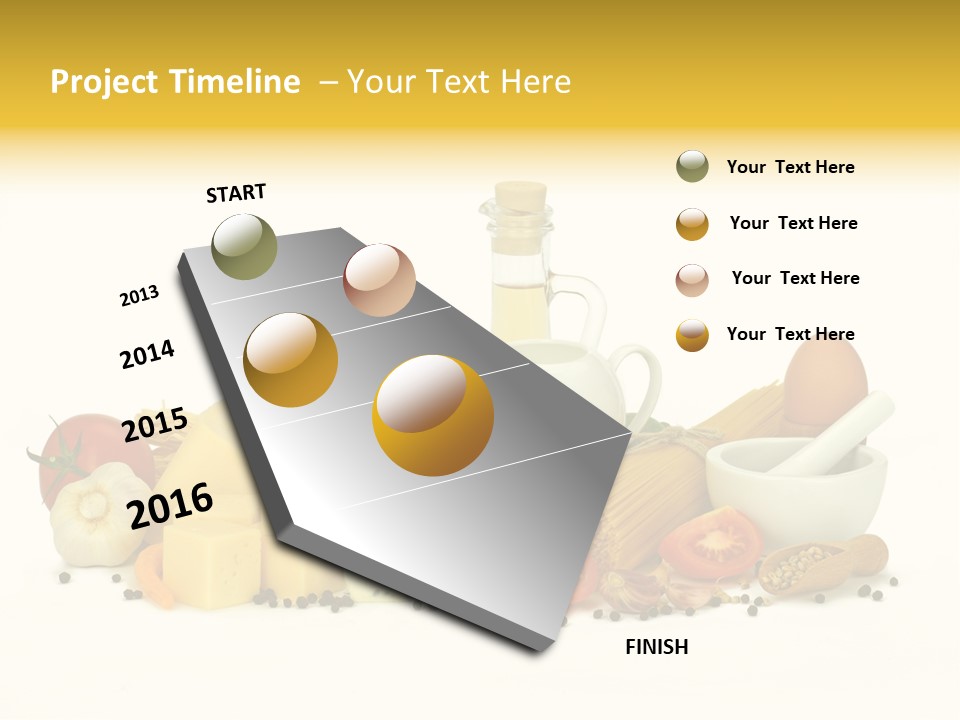 Project Timeline – Your Text Here

START

2013

2014

2015

2016

FINISH

Your Text Here

Your Text Here

Your Text Here

Your Text Here